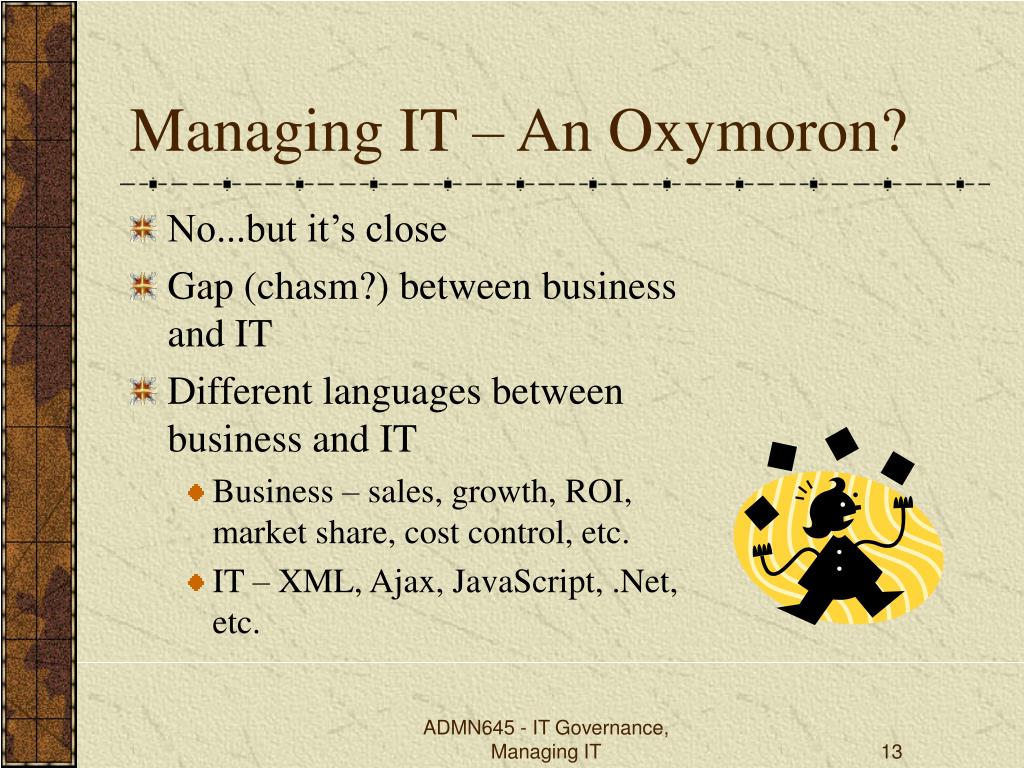 Managing IT – An Oxymoron?

No...but it’s close

Gap (chasm?) between business and IT

Different languages between business and IT

Business – sales, growth, ROI, market share, cost control, etc.

IT – XML, Ajax, JavaScript, .Net, etc.

ADMN645 - IT Governance, Managing IT

13